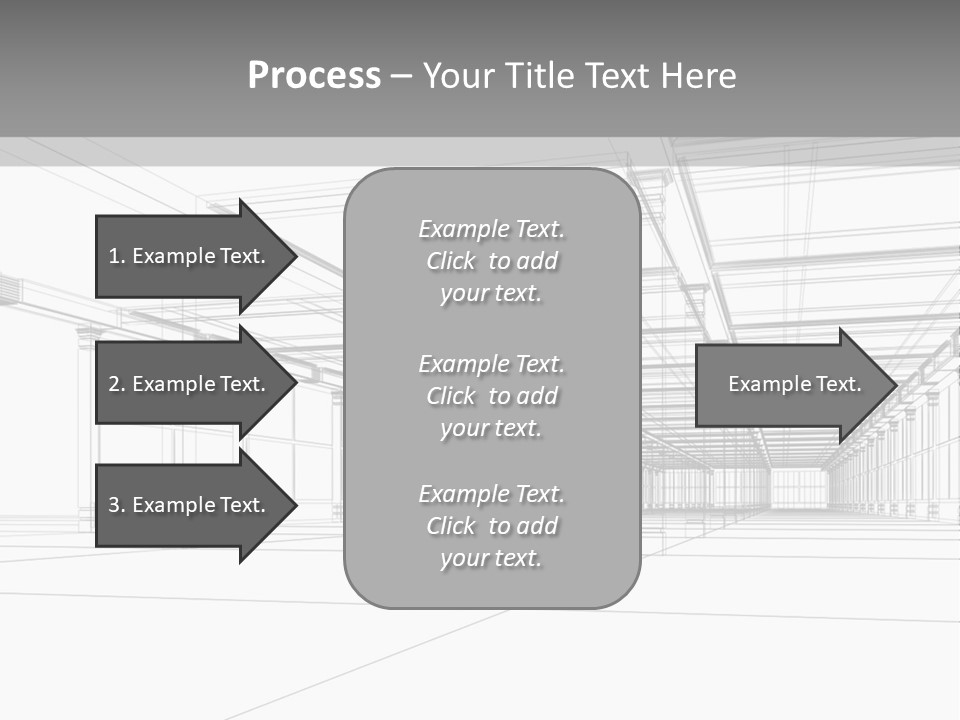 Process – Your Title Text Here

1. Example Text.

2. Example Text.

3. Example Text.

Example Text. Click to add your text.

Example Text. Click to add your text.

Example Text. Click to add your text.

Example Text.